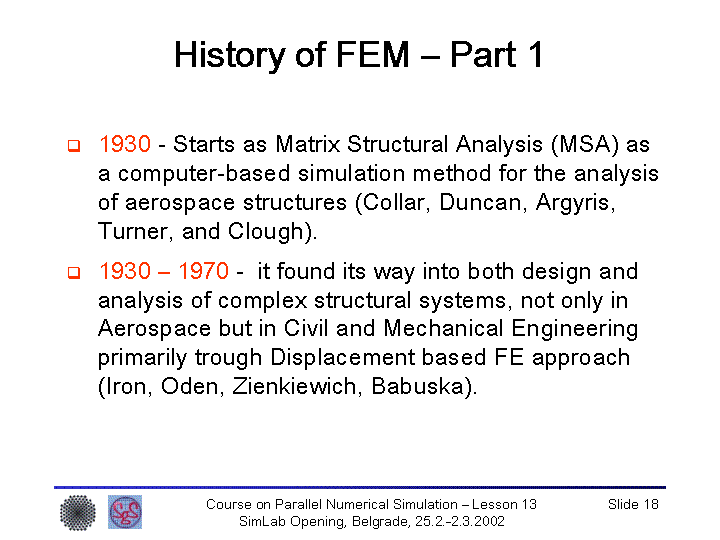 History of FEM – Part 1

1930 - Starts as Matrix Structural Analysis (MSA) as a computer-based simulation method for the analysis of aerospace structures (Collar, Duncan, Argyris, Turner, and Clough).

1930 – 1970 - it found its way into both design and analysis of complex structural systems, not only in Aerospace but in Civil and Mechanical Engineering primarily trough Displacement based FE approach (Iron, Oden, Zienkiewich, Babuska).

Course on Parallel Numerical Simulation – Lesson 13
SimLab Opening, Belgrade, 25.2.-2.3.2002

Slide 18